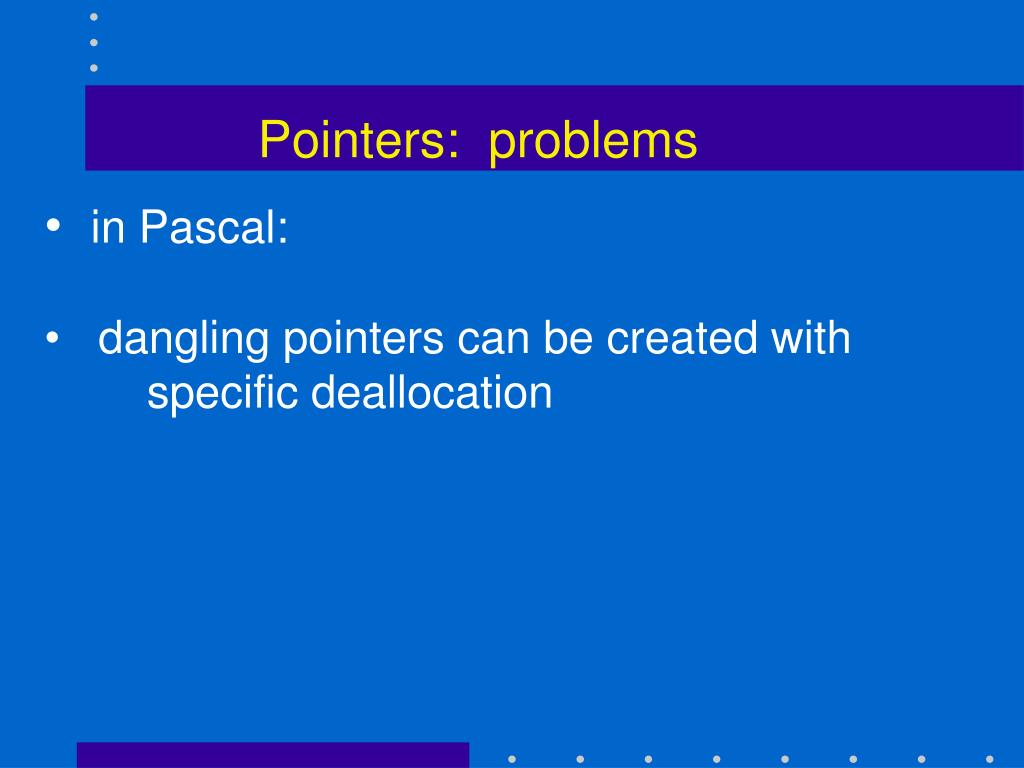 Pointers: problems

• in Pascal:

• dangling pointers can be created with specific deallocation